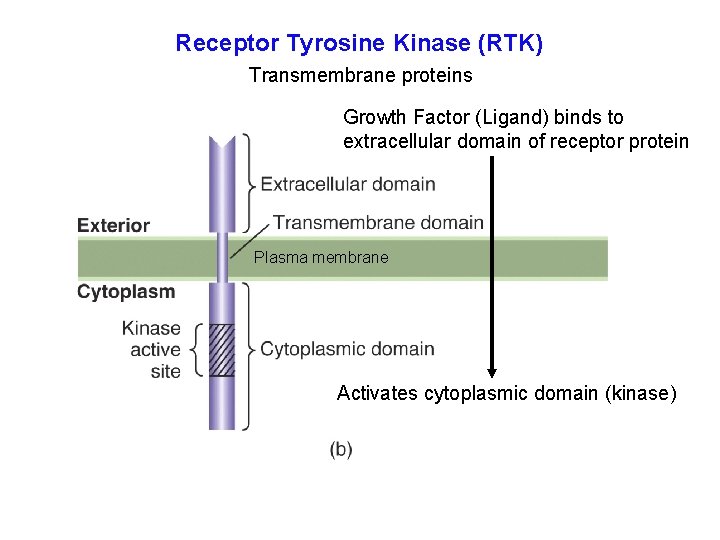 Receptor Tyrosine Kinase (RTK)

Transmembrane proteins

Growth Factor (Ligand) binds to extracellular domain of receptor protein

Extracellular domain

Exterior

Transmembrane domain

Plasma membrane

Cytoplasm

Kinase active site

Cytoplasmic domain

Activates cytoplasmic domain (kinase)

(b)